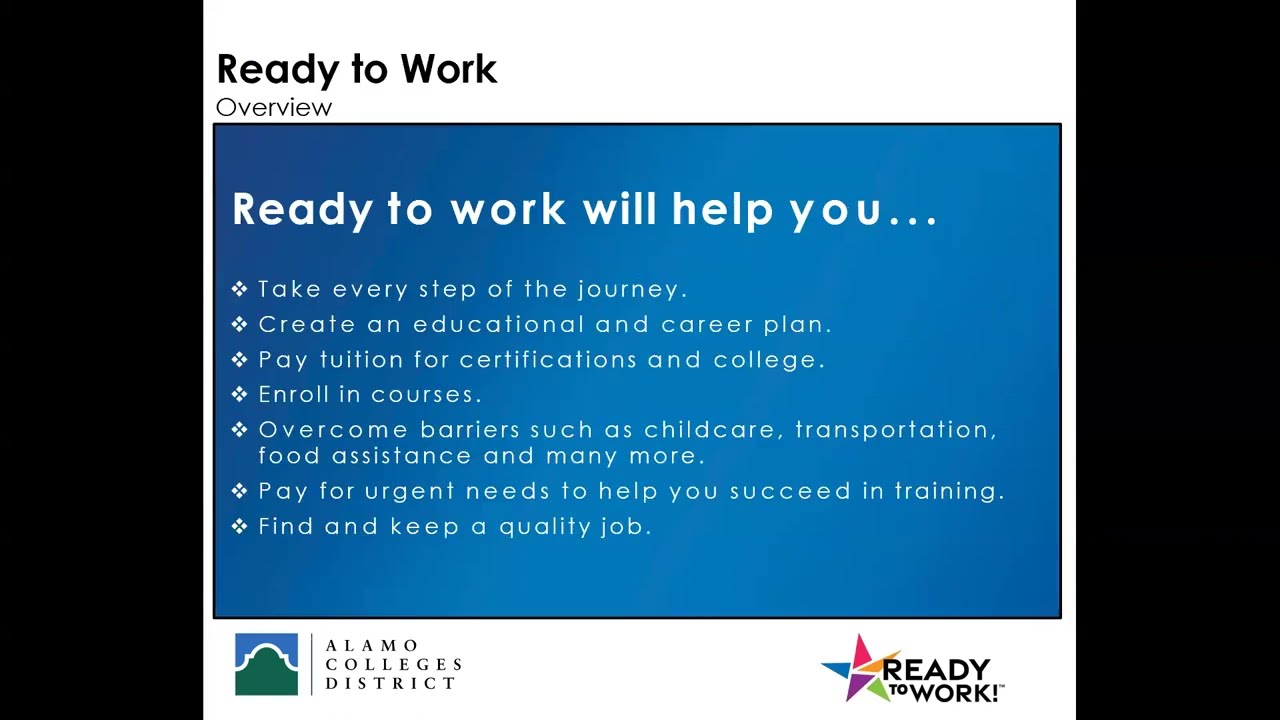 Ready to Work
Overview

Ready to work will help you…

❖ Take every step of the journey.
❖ Create an educational and career plan.
❖ Pay tuition for certifications and college.
❖ Enroll in courses.
❖ Overcome barriers such as childcare, transportation, food assistance and many more.
❖ Pay for urgent needs to help you succeed in training.
❖ Find and keep a quality job.

ALAMO COLLEGES DISTRICT

READY TO WORK!™